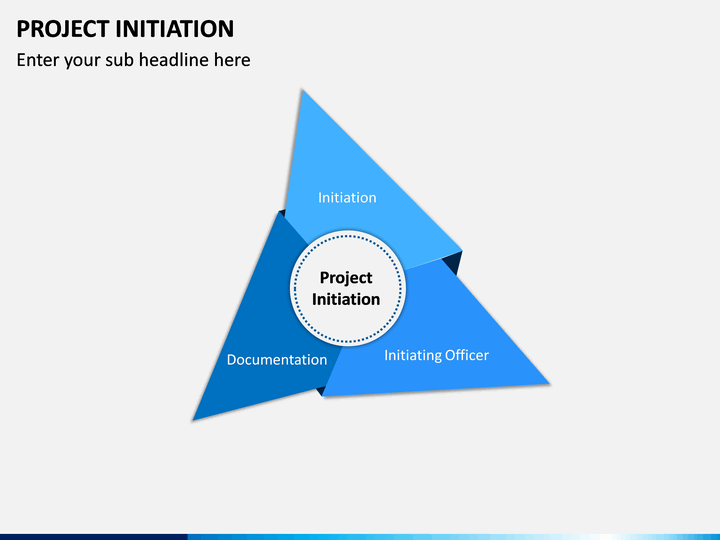 PROJECT INITIATION

Enter your sub headline here

Initiation

Project Initiation

Documentation

Initiating Officer